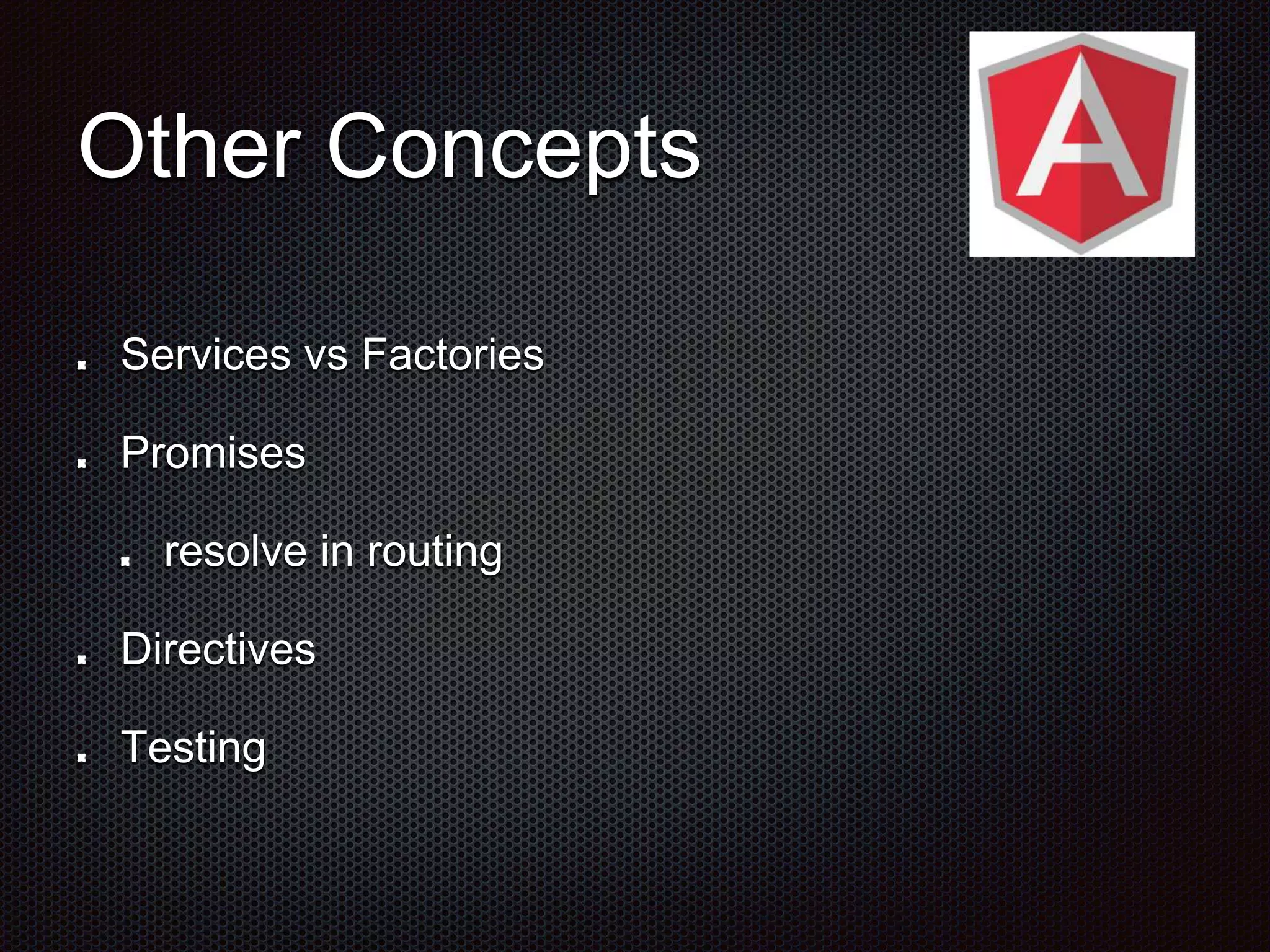 Other Concepts

A

- Services vs Factories
- Promises
  - resolve in routing
- Directives
- Testing